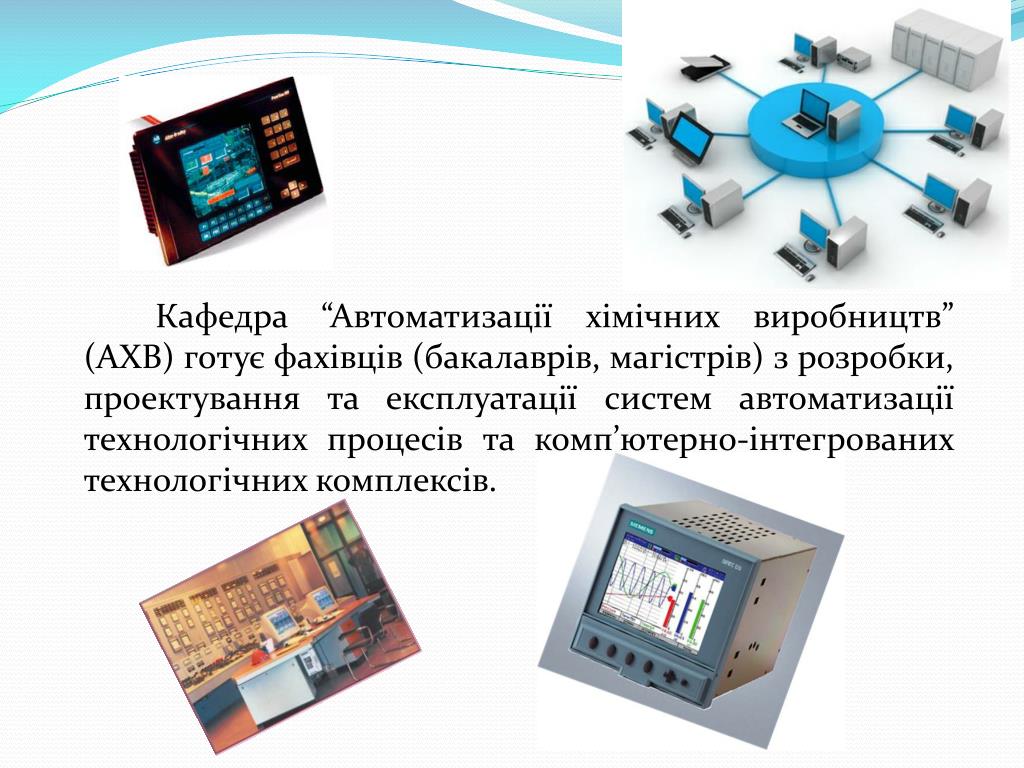 Кафедра “Автоматизації хімічних виробництв” (АХВ) готує фахівців (бакалаврів, магістрів) з розробки, проектування та експлуатації систем автоматизації технологічних процесів та комп’ютерно-інтегрованих технологічних комплексів.

SIEMENS